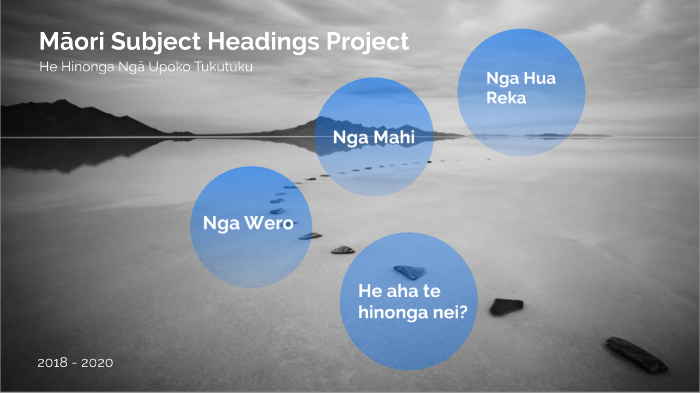 Māori Subject Headings Project
He Hinonga Ngā Upoko Tukutuku

Nga Hua Reka

Nga Mahi

Nga Wero

He aha te hinonga nei?

2018 - 2020